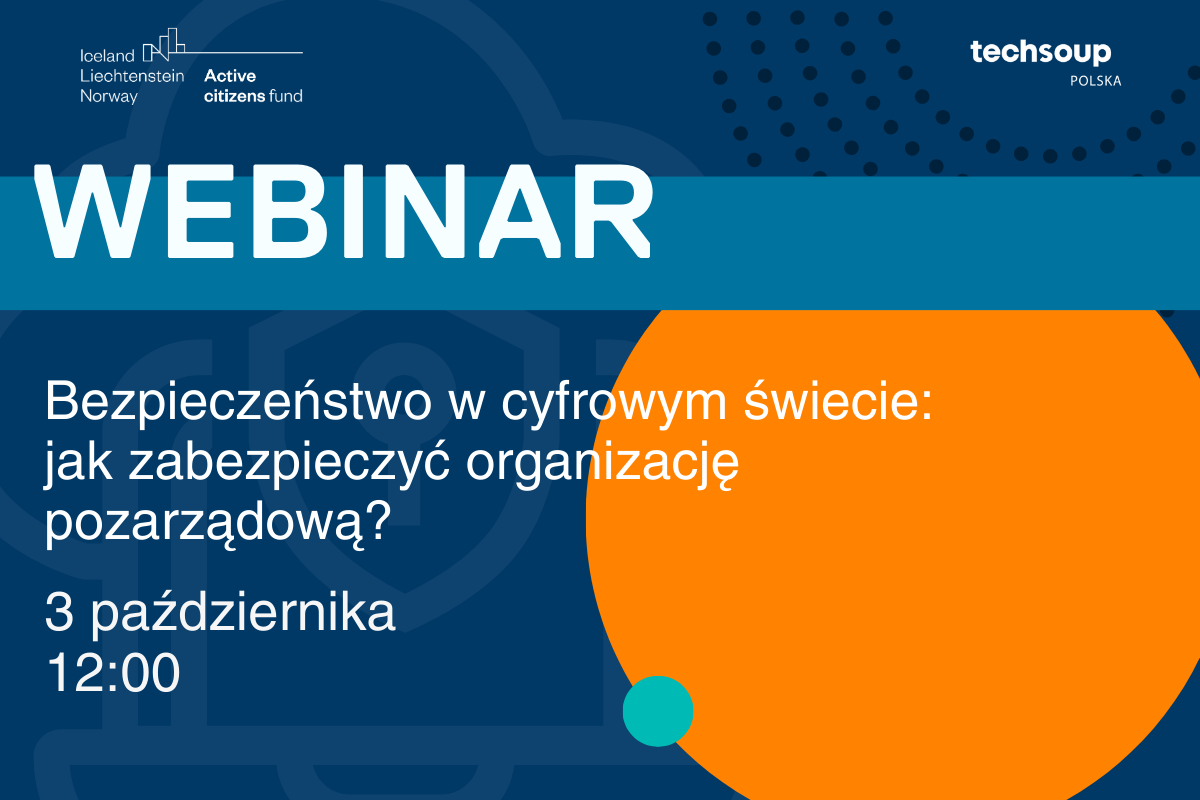 Iceland
Liechtenstein
Norway
Active
citizens fund

techsoup
POLSKA

WEBINAR

Bezpieczeństwo w cyfrowym świecie: jak zabezpieczyć organizację pozarządową?

3 października
12:00